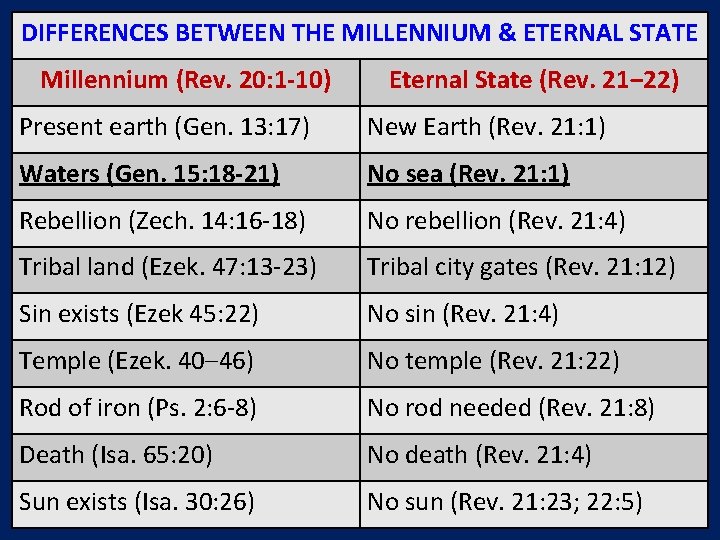 DIFFERENCES BETWEEN THE MILLENNIUM & ETERNAL STATE

| Millennium (Rev. 20:1-10) | Eternal State (Rev. 21–22) |
|---|---|
| Present earth (Gen. 13:17) | New Earth (Rev. 21:1) |
| Waters (Gen. 15:18-21) | No sea (Rev. 21:1) |
| Rebellion (Zech. 14:16-18) | No rebellion (Rev. 21:4) |
| Tribal land (Ezek. 47:13-23) | Tribal city gates (Rev. 21:12) |
| Sin exists (Ezek 45:22) | No sin (Rev. 21:4) |
| Temple (Ezek. 40–46) | No temple (Rev. 21:22) |
| Rod of iron (Ps. 2:6-8) | No rod needed (Rev. 21:8) |
| Death (Isa. 65:20) | No death (Rev. 21:4) |
| Sun exists (Isa. 30:26) | No sun (Rev. 21:23; 22:5) |